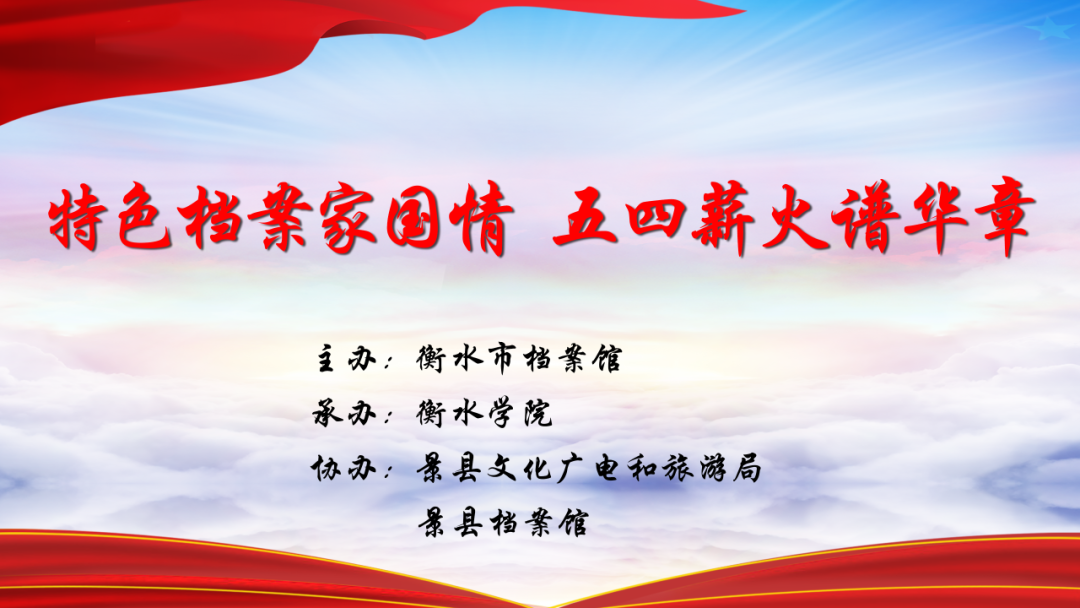 特色档案家国情 五四薪火谱华章

主办：衡水市档案馆
承办：衡水学院
协办：景县文化广电和旅游局
景县档案馆